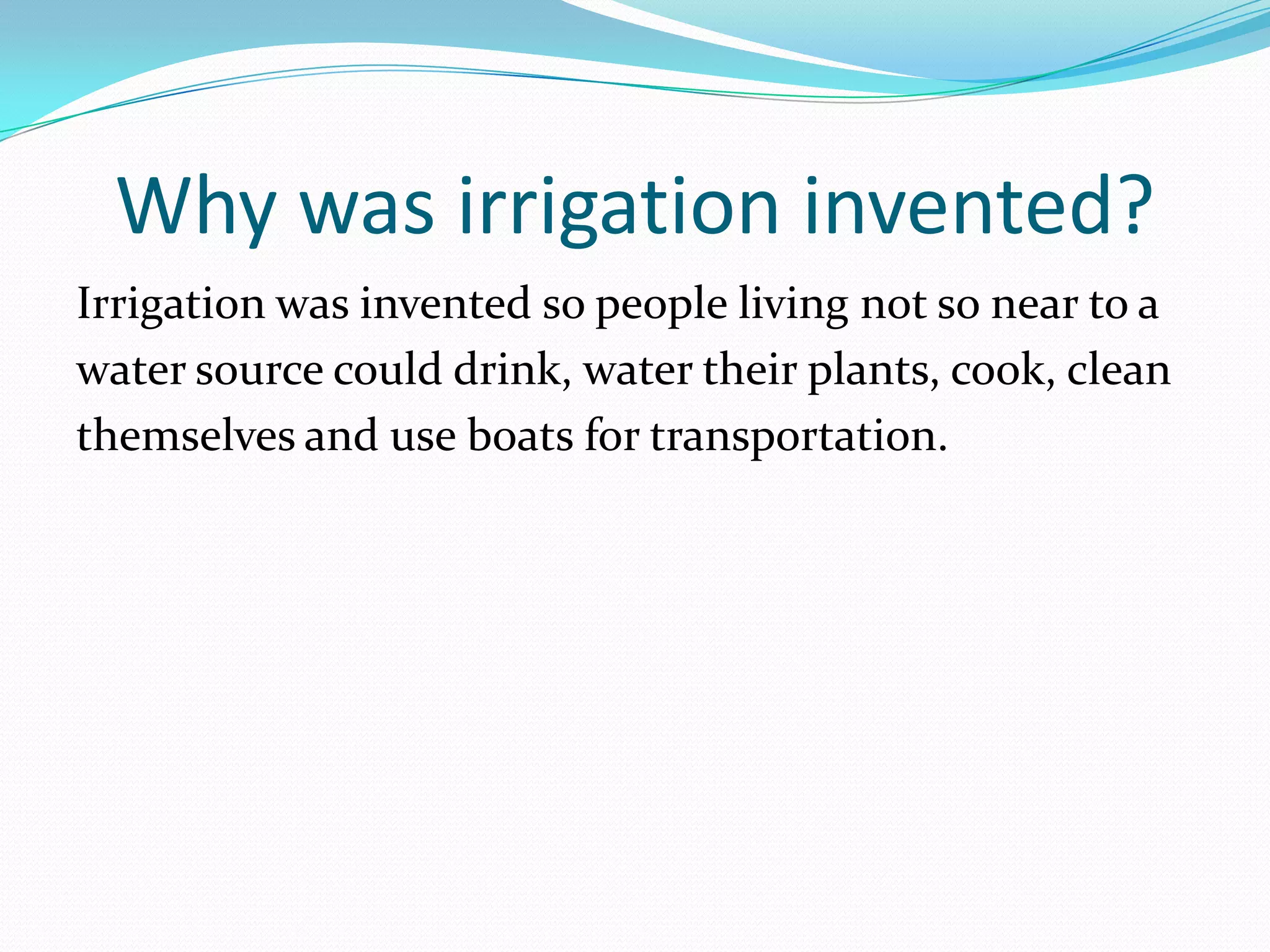 Why was irrigation invented?

Irrigation was invented so people living not so near to a water source could drink, water their plants, cook, clean themselves and use boats for transportation.